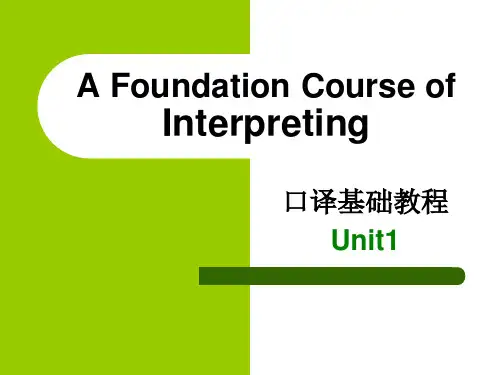 A Foundation Course of Interpreting

口译基础教程

Unit1